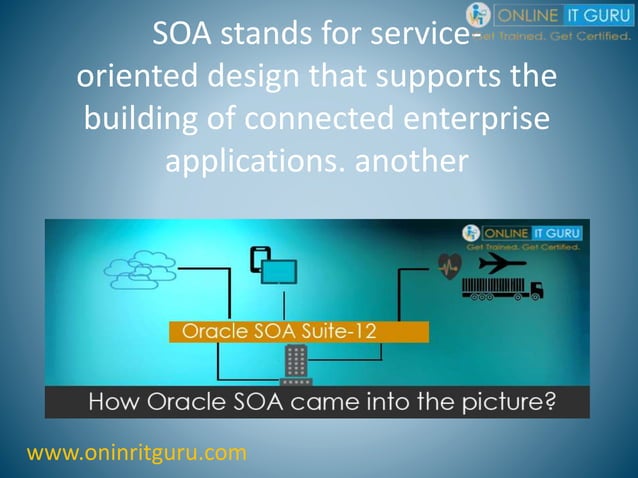 ONLINE IT GURU
Get Trained. Get Certified.

SOA stands for service-oriented design that supports the building of connected enterprise applications. another

ONLINE IT GURU
Get Trained. Get Certified.

Oracle SOA Suite-12

How Oracle SOA came into the picture?

www.oninritguru.com